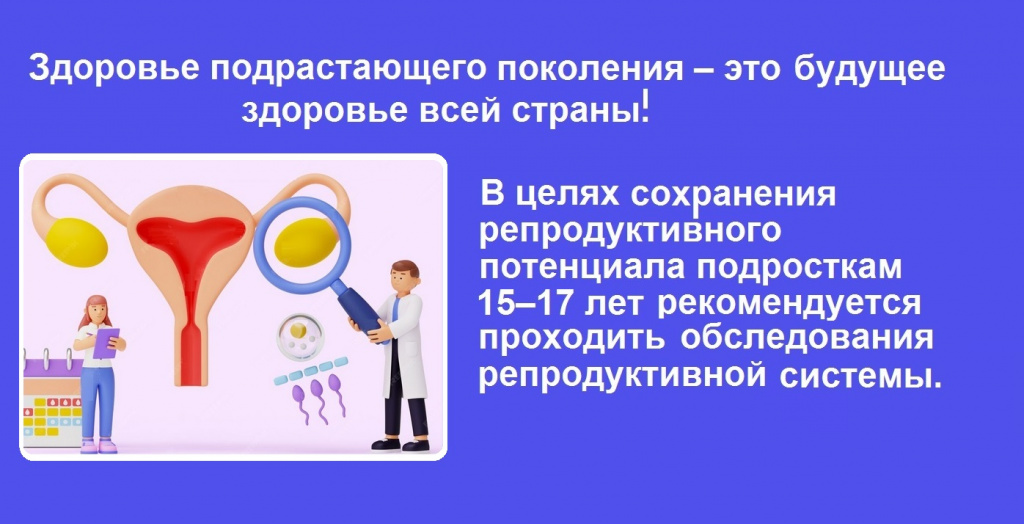 Здоровье подрастающего поколения – это будущее здоровье всей страны!

В целях сохранения репродуктивного потенциала подросткам 15–17 лет рекомендуется проходить обследования репродуктивной системы.